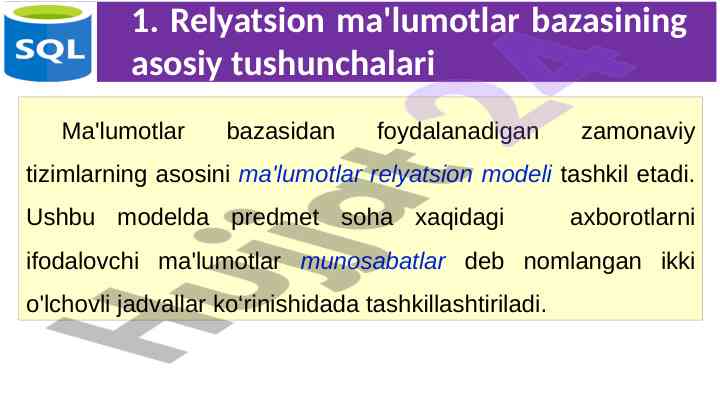 SQL

1. Relyatsion ma'lumotlar bazasining asosiy tushunchalari

Ma'lumotlar bazasidan foydalanadigan zamonaviy tizimlarning asosini ma'lumotlar relyatsion modeli tashkil etadi. Ushbu modelda predmet soha xaqidagi axborotlarni ifodalovchi ma'lumotlar munosabatlar deb nomlangan ikki o'lchovli jadvallar ko'rinishidada tashkillashtiriladi.

Hujjat24